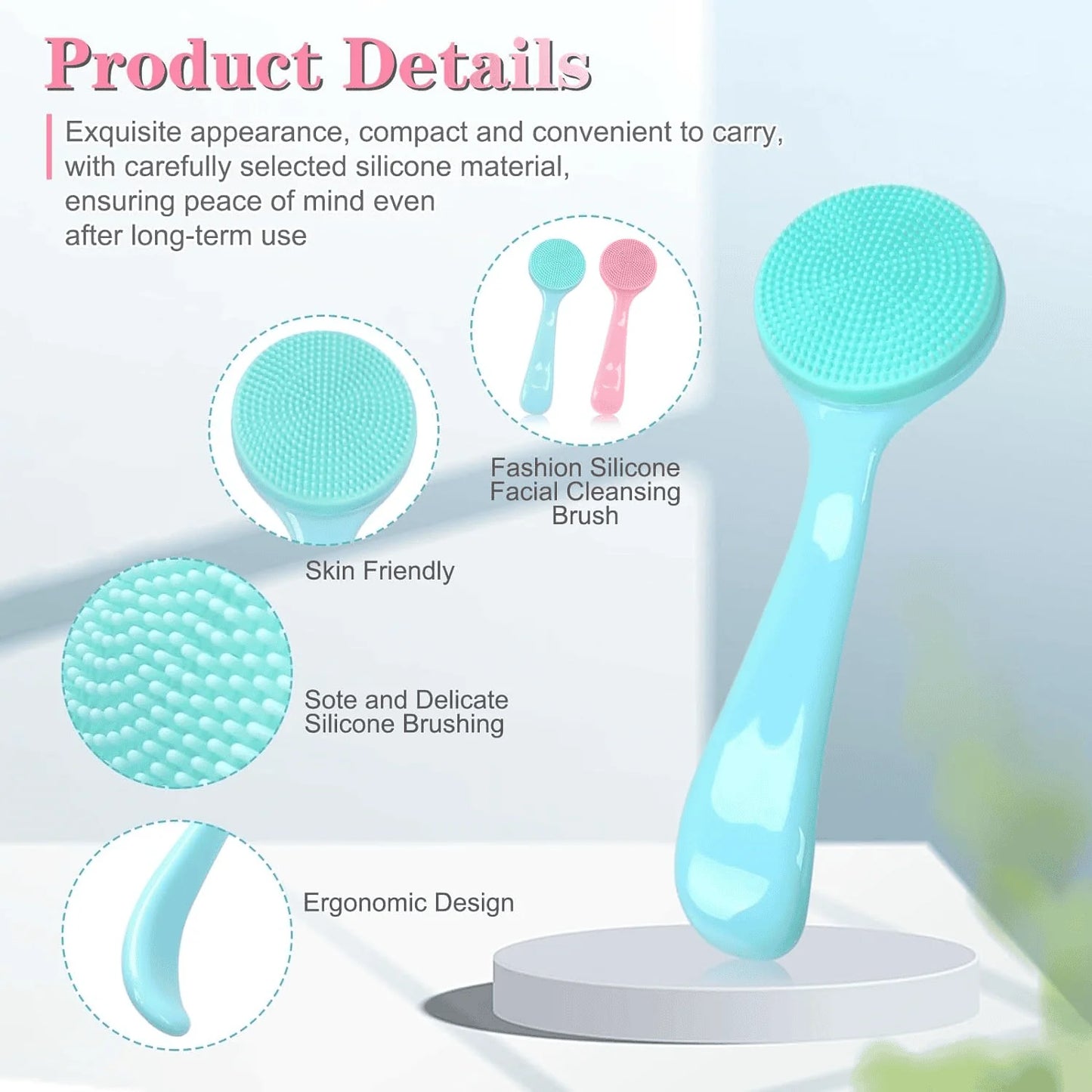 Product Details

Exquisite appearance, compact and convenient to carry, with carefully selected silicone material, ensuring peace of mind even after long-term use

Fashion Silicone Facial Cleansing Brush

Skin Friendly

Sote and Delicate Silicone Brushing

Ergonomic Design